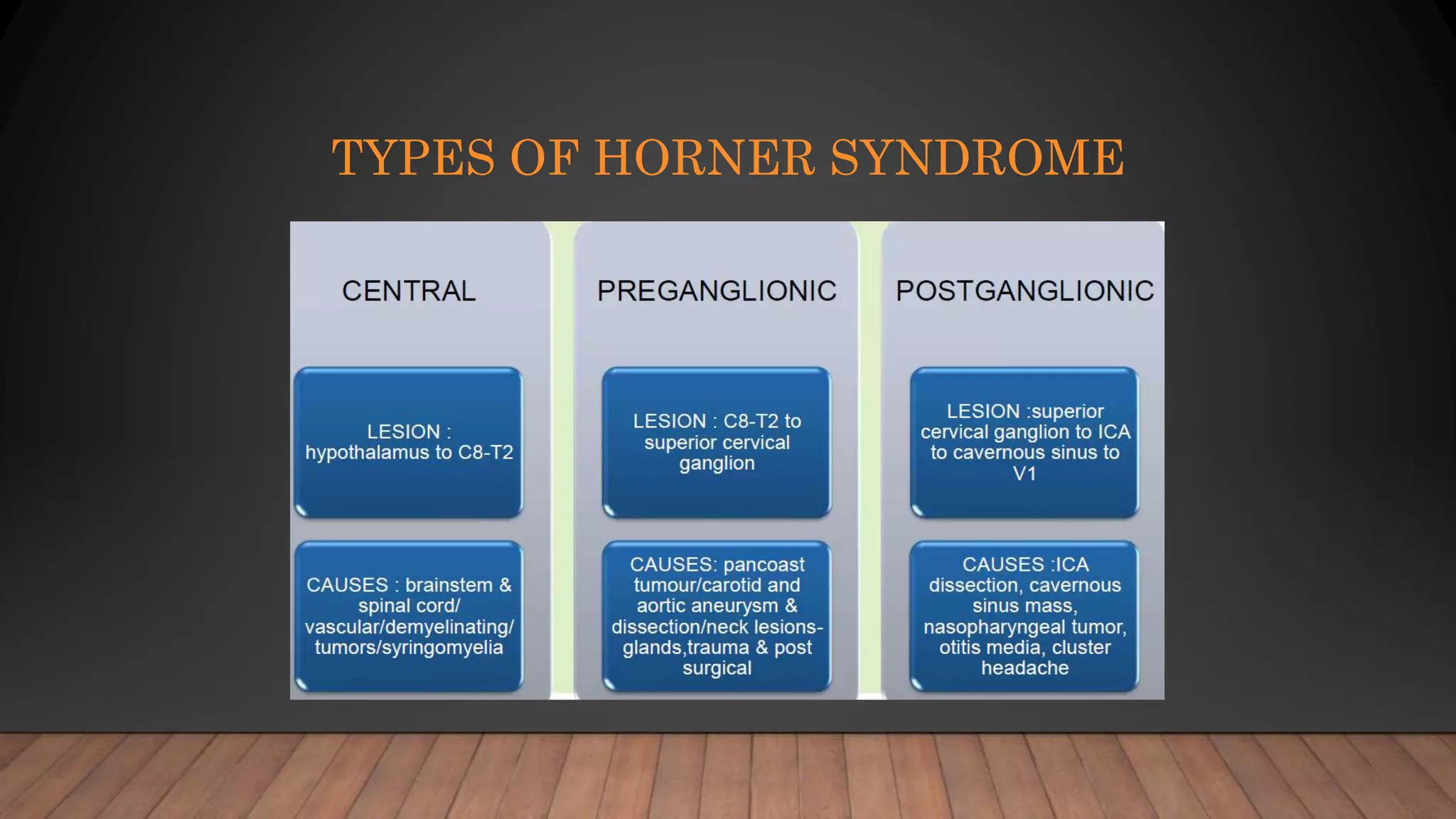 TYPES OF HORNER SYNDROME

CENTRAL

LESION : hypothalamus to C8-T2

CAUSES : brainstem & spinal cord/ vascular/demyelinating/ tumors/syringomyelia

PREGANGLIONIC

LESION : C8-T2 to superior cervical ganglion

CAUSES: pancoast tumour/carotid and aortic aneurysm & dissection/neck lesions-glands,trauma & post surgical

POSTGANGLIONIC

LESION :superior cervical ganglion to ICA to cavernous sinus to V1

CAUSES :ICA dissection, cavernous sinus mass, nasopharyngeal tumor, otitis media, cluster headache